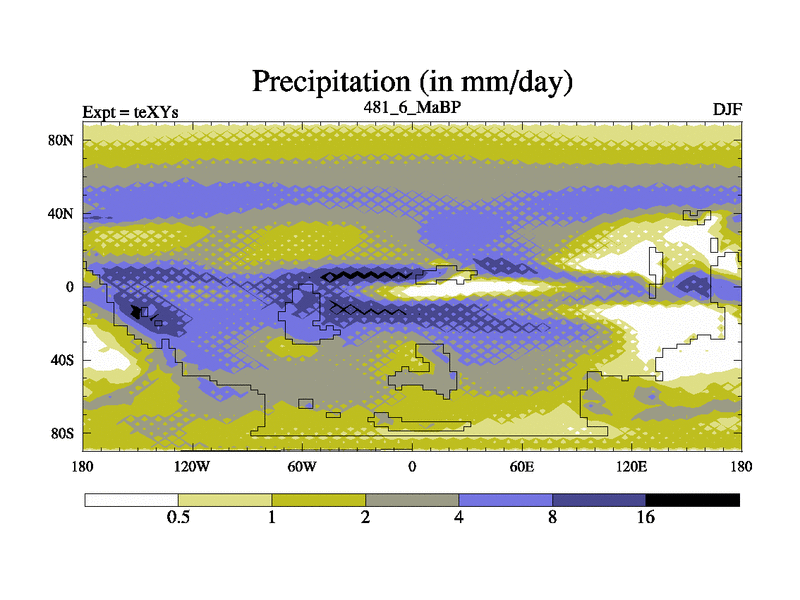 Precipitation (in mm/day)

Expt = teXYs

481_6_MaBP

DJF

80N

40N

0

40S

80S

180

120W

60W

0

60E

120E

180

0.5

1

2

4

8

16